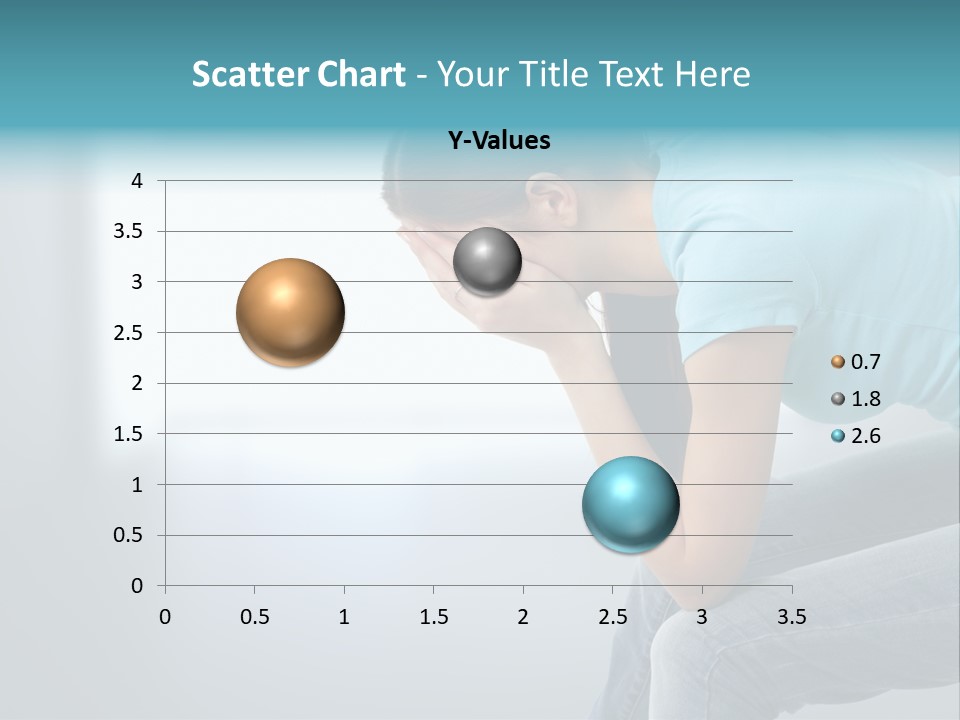 Scatter Chart - Your Title Text Here

Y-Values

4
3.5
3
2.5
2
1.5
1
0.5
0

0 0.5 1 1.5 2 2.5 3 3.5

0.7
1.8
2.6